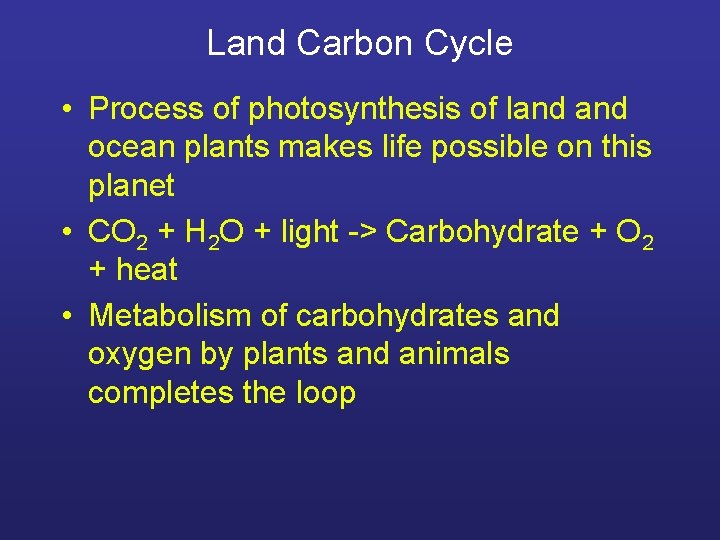 Land Carbon Cycle

• Process of photosynthesis of land and ocean plants makes life possible on this planet

• $CO_2$ + $H_2O$ + light -> Carbohydrate + $O_2$ + heat

• Metabolism of carbohydrates and oxygen by plants and animals completes the loop